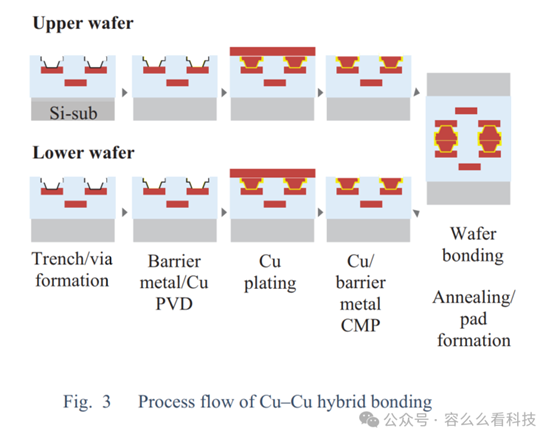 Upper wafer

Si-sub

Lower wafer

Trench/via formation

Barrier metal/Cu PVD

Cu plating

Cu/ barrier metal CMP

Wafer bonding

Annealing/ pad formation

Fig. 3 Process flow of Cu–Cu hybrid bonding

公众号 · 容么么看科技